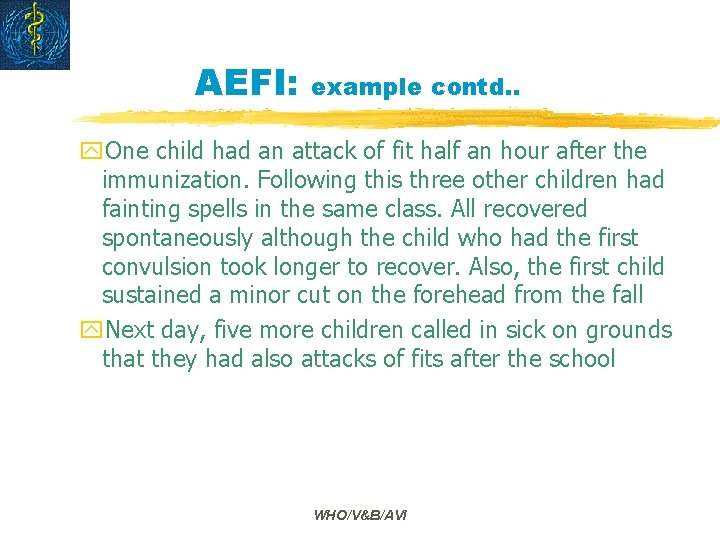 AEFI: example contd..

One child had an attack of fit half an hour after the immunization. Following this three other children had fainting spells in the same class. All recovered spontaneously although the child who had the first convulsion took longer to recover. Also, the first child sustained a minor cut on the forehead from the fall

Next day, five more children called in sick on grounds that they had also attacks of fits after the school

WHO/V&B/AVI